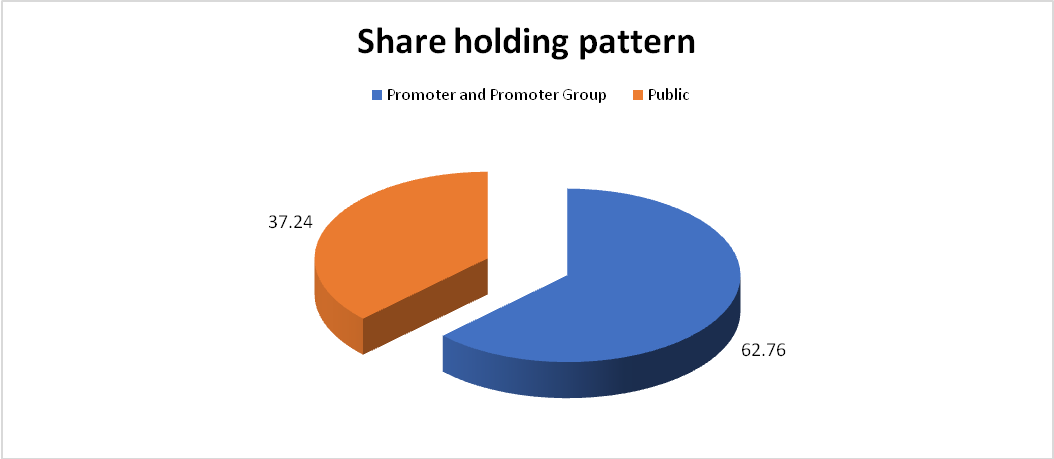 Share holding pattern

Promoter and Promoter Group
Public

37.24

62.76